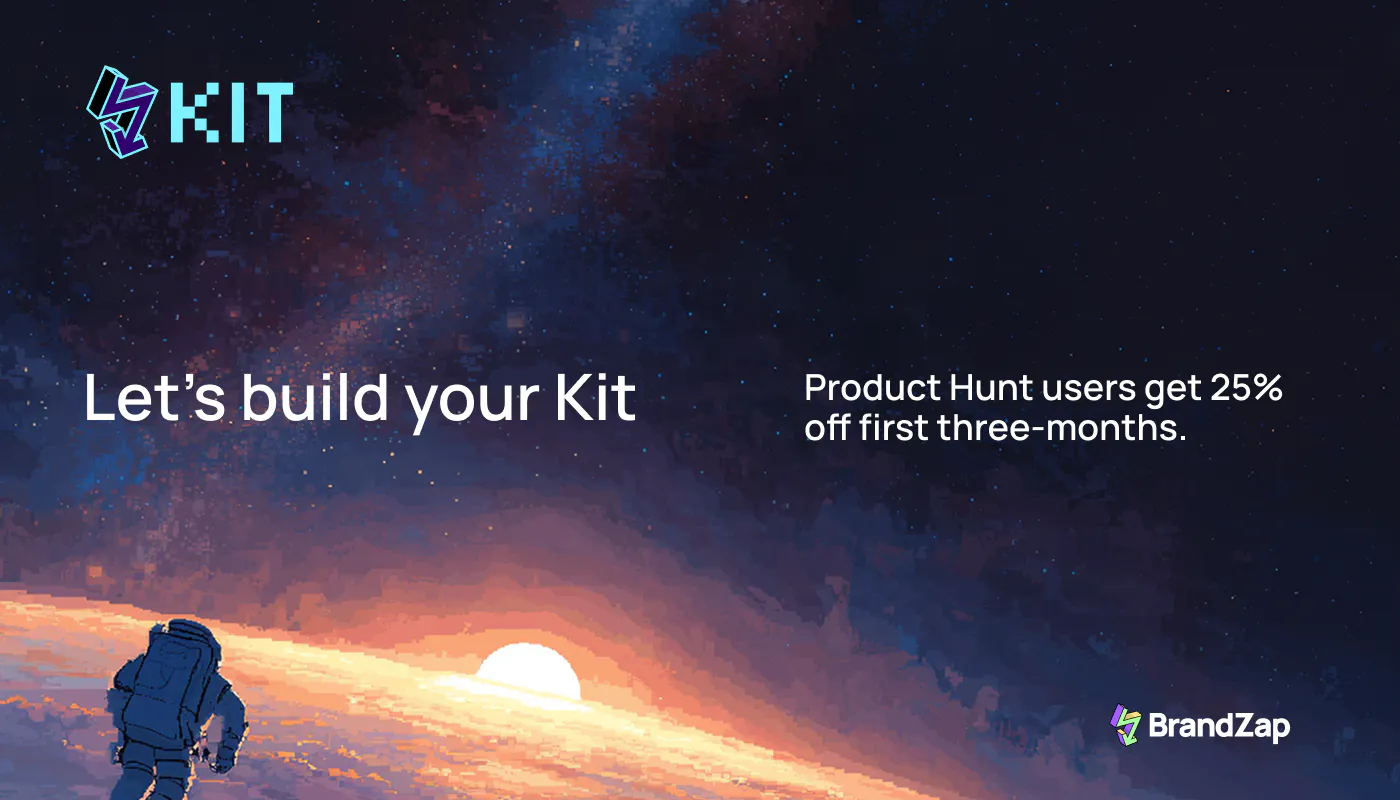 KIT

Let's build your Kit

Product Hunt users get 25% off first three-months.

BrandZap